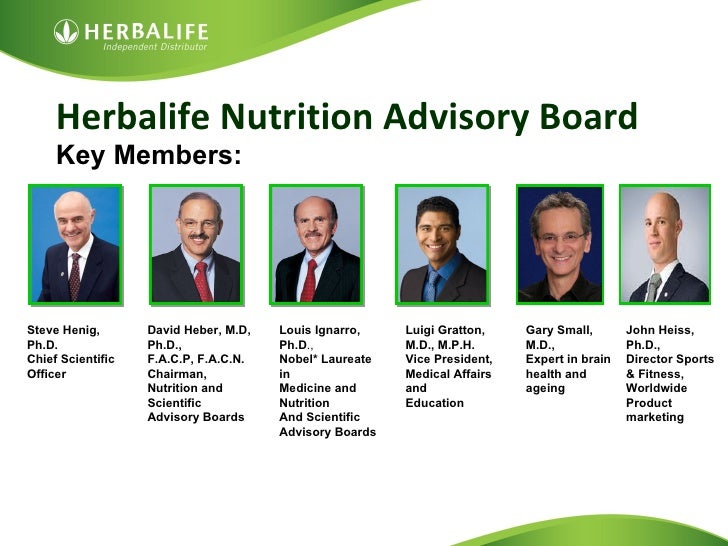 HERBALIFE
Independent Distributor

Herbalife Nutrition Advisory Board
Key Members:

Steve Henig, Ph.D. Chief Scientific Officer

David Heber, M.D, Ph.D., F.A.C.P, F.A.C.N. Chairman, Nutrition and Scientific Advisory Boards

Louis Ignarro, Ph.D., Nobel* Laureate in Medicine and Nutrition And Scientific Advisory Boards

Luigi Gratton, M.D., M.P.H. Vice President, Medical Affairs and Education

Gary Small, M.D., Expert in brain health and ageing

John Heiss, Ph.D., Director Sports & Fitness, Worldwide Product marketing